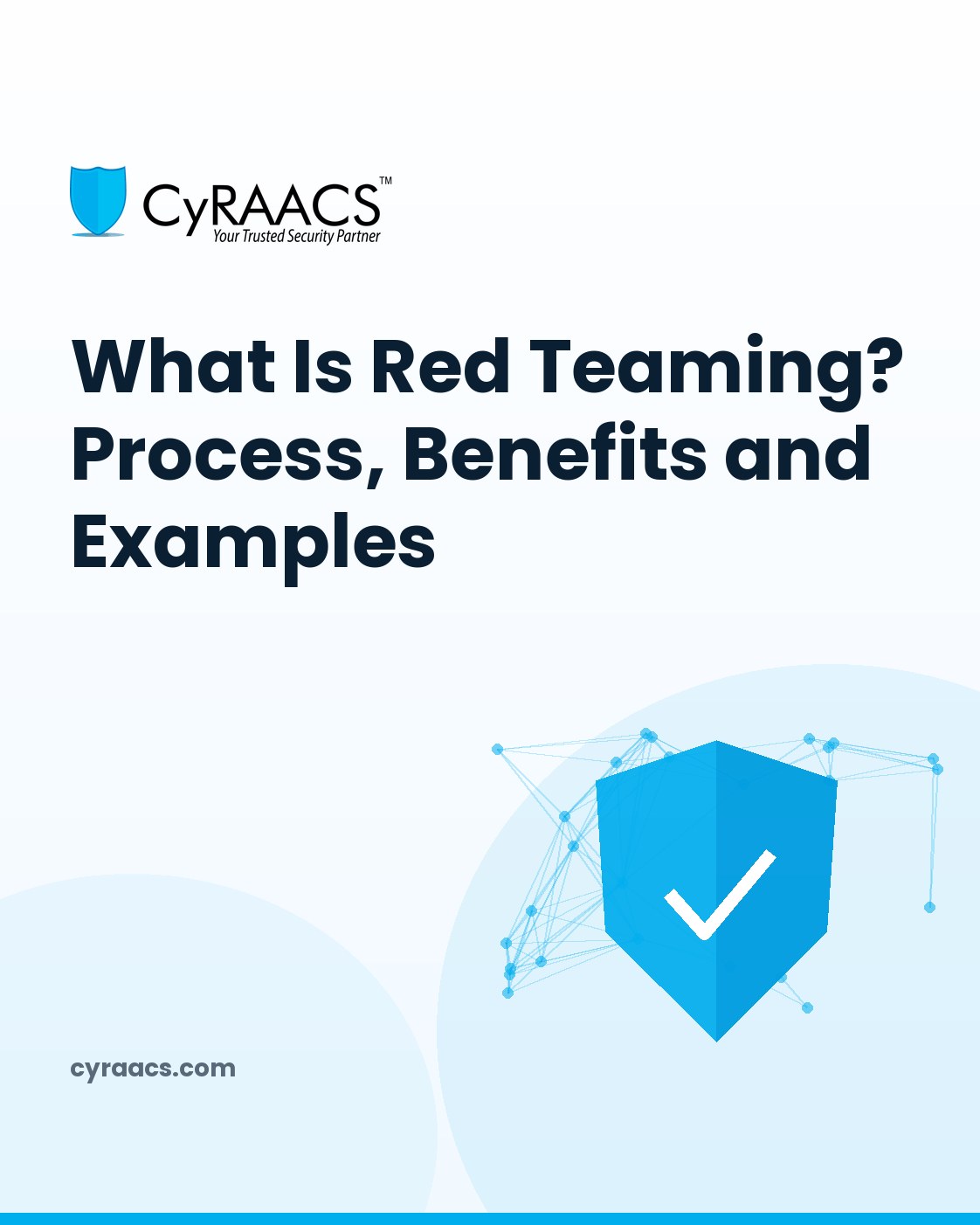 CyRAACS™
Your Trusted Security Partner

What Is Red Teaming? Process, Benefits and Examples

cyraacs.com